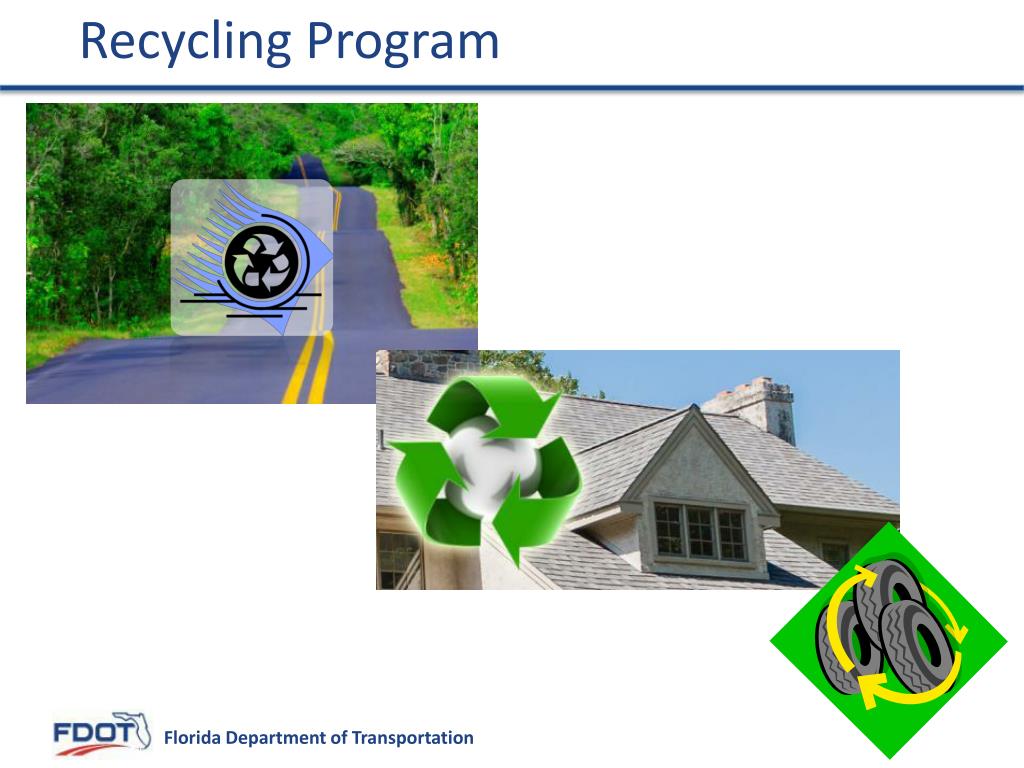 Recycling Program

FDOT

Florida Department of Transportation